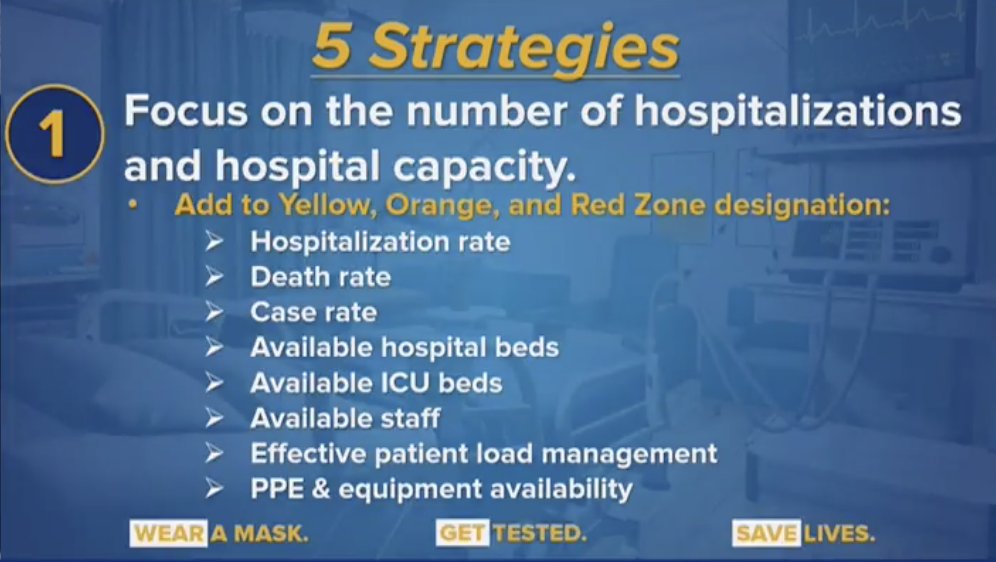 5 Strategies

1 Focus on the number of hospitalizations and hospital capacity.

• Add to Yellow, Orange, and Red Zone designation:
➢ Hospitalization rate
➢ Death rate
➢ Case rate
➢ Available hospital beds
➢ Available ICU beds
➢ Available staff
➢ Effective patient load management
➢ PPE & equipment availability

WEAR A MASK. GET TESTED. SAVE LIVES.